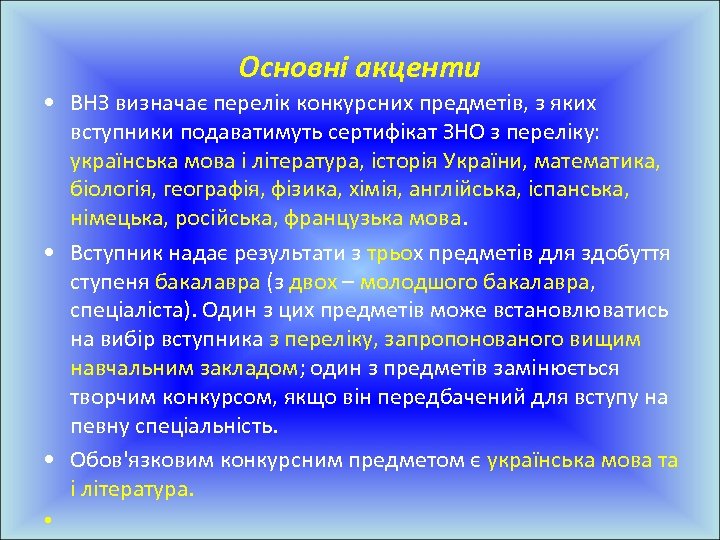 Основні акценти

• ВНЗ визначає перелік конкурсних предметів, з яких вступники подаватимуть сертифікат ЗНО з переліку: українська мова і література, історія України, математика, біологія, географія, фізика, хімія, англійська, іспанська, німецька, російська, французька мова.

• Вступник надає результати з трьох предметів для здобуття ступеня бакалавра (з двох – молодшого бакалавра, спеціаліста). Один з цих предметів може встановлюватись на вибір вступника з переліку, запропонованого вищим навчальним закладом; один з предметів замінюється творчим конкурсом, якщо він передбачений для вступу на певну спеціальність.

• Обов'язковим конкурсним предметом є українська мова та і література.

•